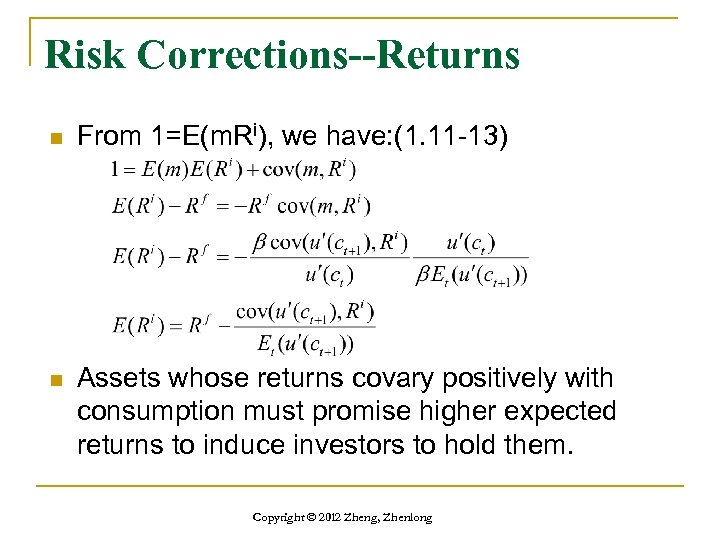 Risk Corrections--Returns

From 1=E(mR$^i$), we have:(1.11-13)

$1 = E(m)E(R^i) + \text{cov}(m, R^i)$

$E(R^i) - R^f = -R^f \text{cov}(m, R^i)$

$E(R^i) - R^f = -\frac{\beta \text{cov}(u'(c_{t+1}), R^i)}{u'(c_t)} \frac{u'(c_t)}{\beta E_t(u'(c_{t+1}))}$

$E(R^i) = R^f - \frac{\text{cov}(u'(c_{t+1}), R^i)}{E_t(u'(c_{t+1}))}$

Assets whose returns covary positively with consumption must promise higher expected returns to induce investors to hold them.

Copyright © 2012 Zheng, Zhenlong